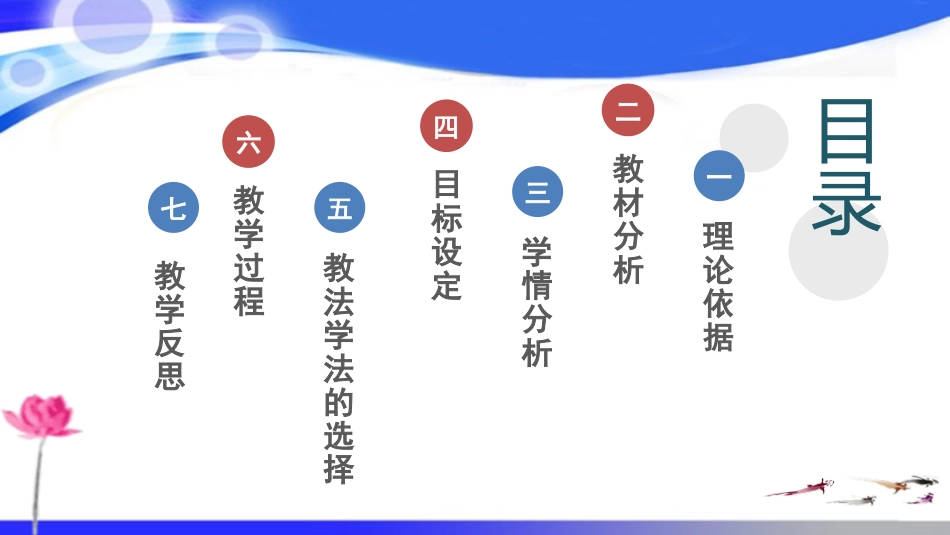 目录

一 理论依据

二 教材分析

三 学情分析

四 目标设定

五 教法学法的选择

六 教学过程

七 教学反思